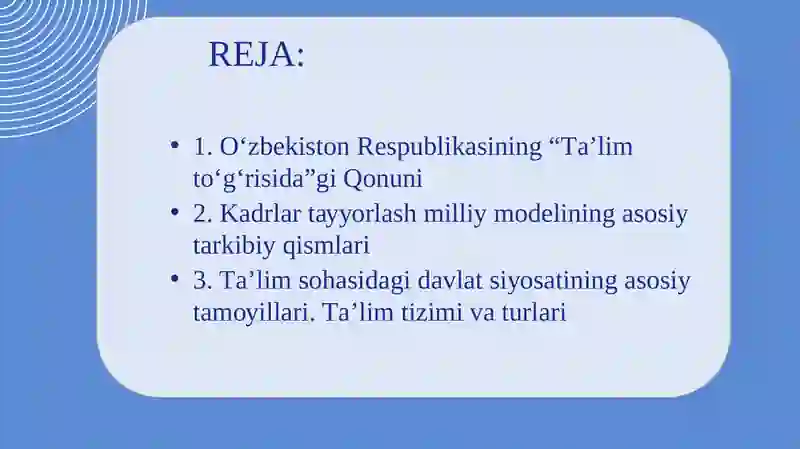 REJA:

• 1. O‘zbekiston Respublikasining “Ta’lim to‘g‘risida”gi Qonuni
• 2. Kadrlar tayyorlash milliy modelining asosiy tarkibiy qismlari
• 3. Ta’lim sohasidagi davlat siyosatining asosiy tamoyillari. Ta’lim tizimi va turlari